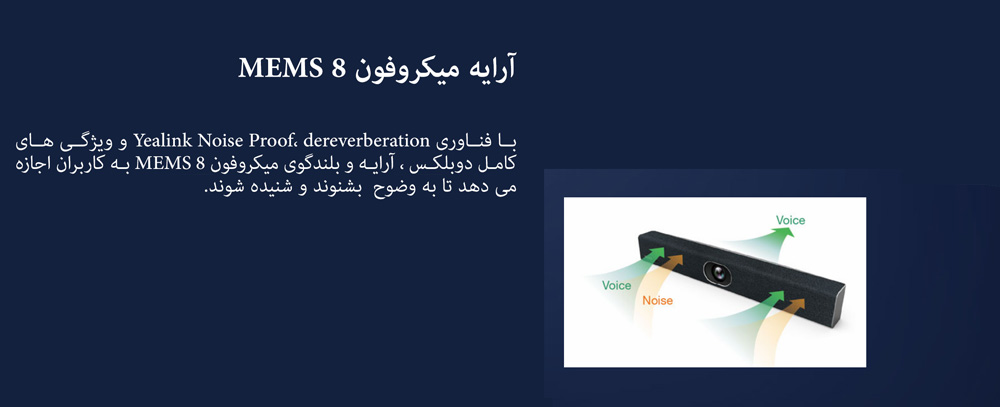 آرایه میکروفون MEMS 8

با فناوری Yealink Noise Proof، dereverberation و ویژگی های کامل دوبلکس ، آرایه و بلندگوی میکروفون MEMS 8 به کاربران اجازه می دهد تا به وضوح بشنوند و شنیده شوند.

Voice
Voice
Noise